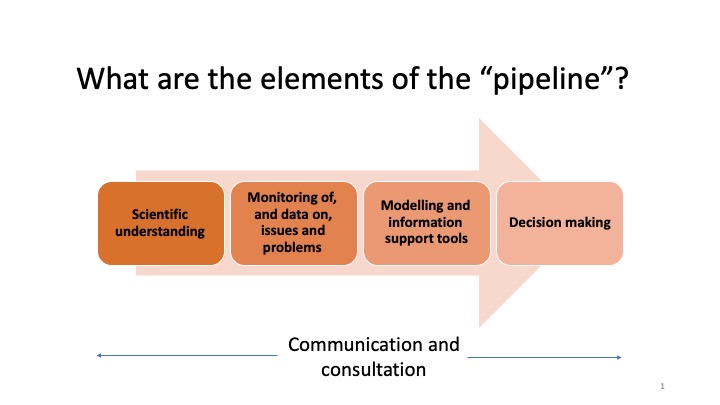 What are the elements of the “pipeline”?

Scientific understanding

Monitoring of, and data on, issues and problems

Modelling and information support tools

Decision making

Communication and consultation

1